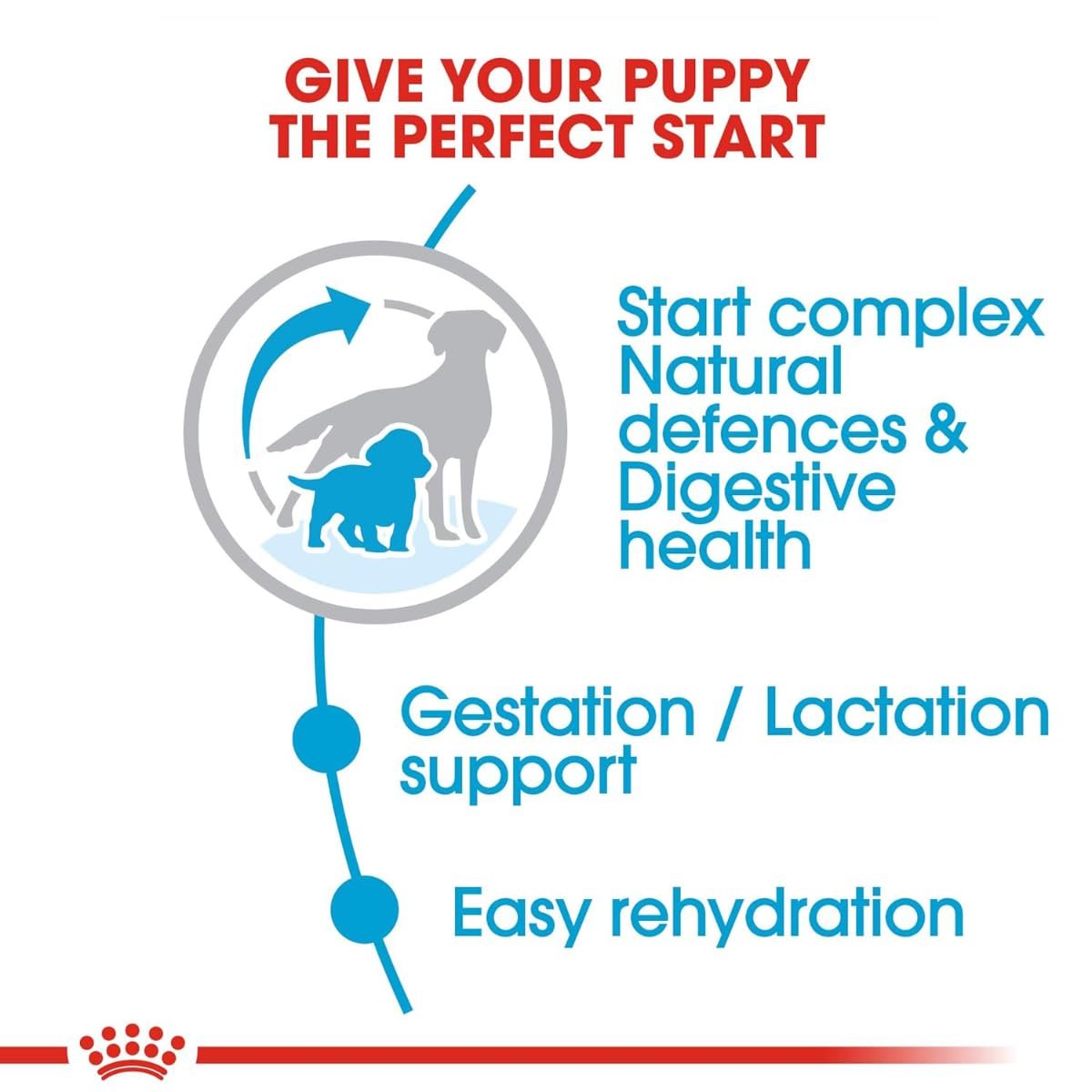 GIVE YOUR PUPPY THE PERFECT START

Start complex Natural defences & Digestive health

Gestation / Lactation support

Easy rehydration